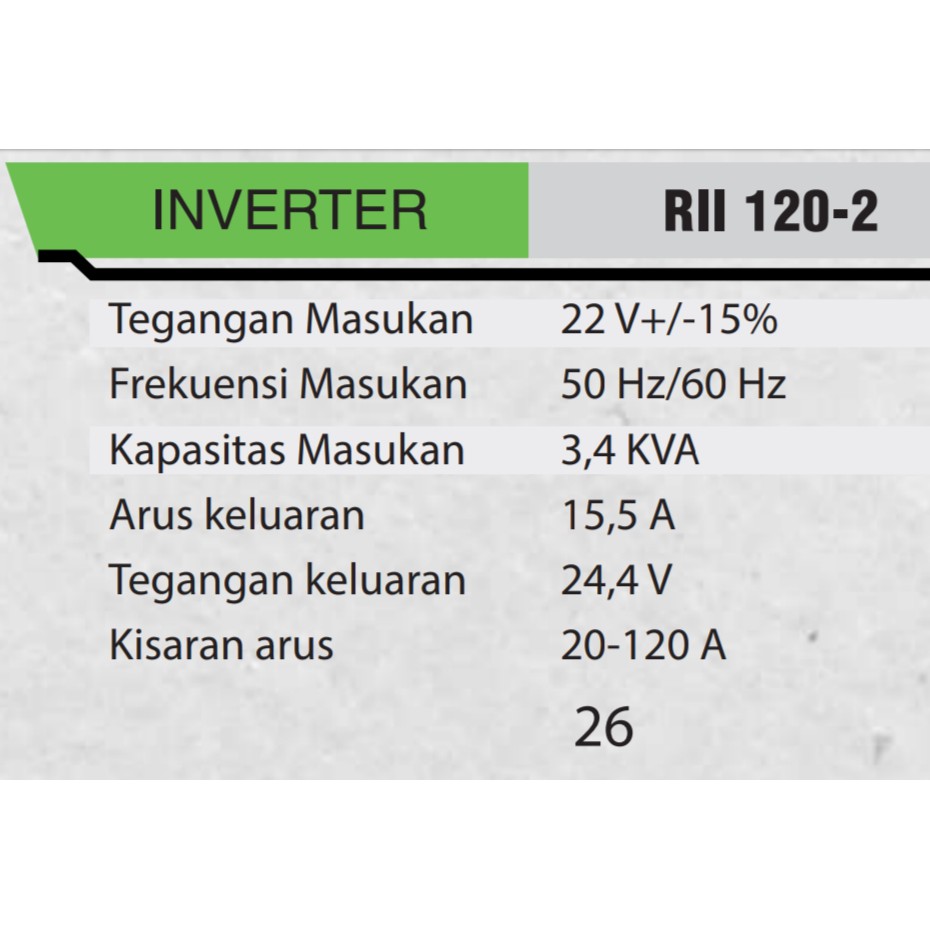 | INVERTER | RII 120-2 |
|---|---|
| Tegangan Masukan | 22 V+/-15% |
| Frekuensi Masukan | 50 Hz/60 Hz |
| Kapasitas Masukan | 3,4 KVA |
| Arus keluaran | 15,5 A |
| Tegangan keluaran | 24,4 V |
| Kisaran arus | 20-120 A |

26